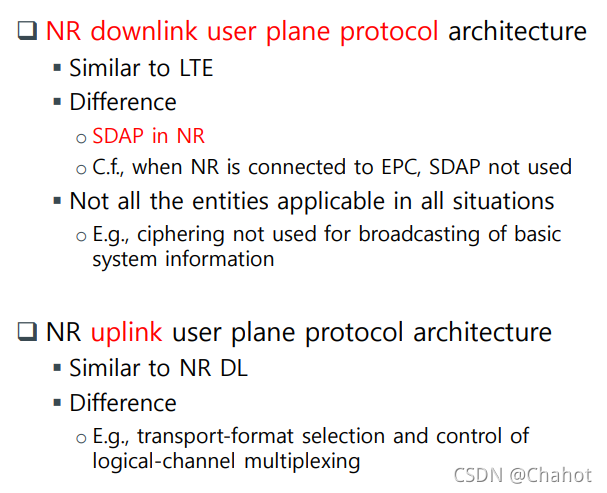 ❑ NR downlink user plane protocol architecture

▪ Similar to LTE

▪ Difference

○ SDAP in NR

○ C.f., when NR is connected to EPC, SDAP not used

▪ Not all the entities applicable in all situations

○ E.g., ciphering not used for broadcasting of basic system information

❑ NR uplink user plane protocol architecture

▪ Similar to NR DL

▪ Difference

○ E.g., transport-format selection and control of logical-channel multiplexing

CSDN @Chahot